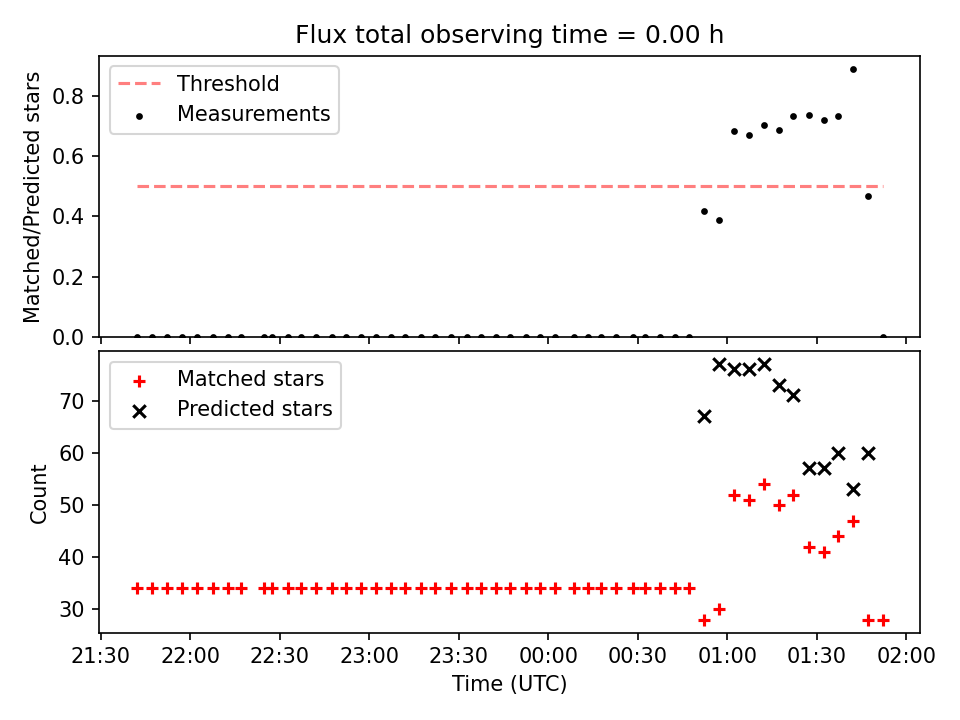 Flux total observing time = 0.00 h

Threshold
Measurements

Matched/Predicted stars

0.8
0.6
0.4
0.2
0.0

Matched stars
Predicted stars

Count

70
60
50
40
30

21:30
22:00
22:30
23:00
23:30
00:00
00:30
01:00
01:30
02:00

Time (UTC)